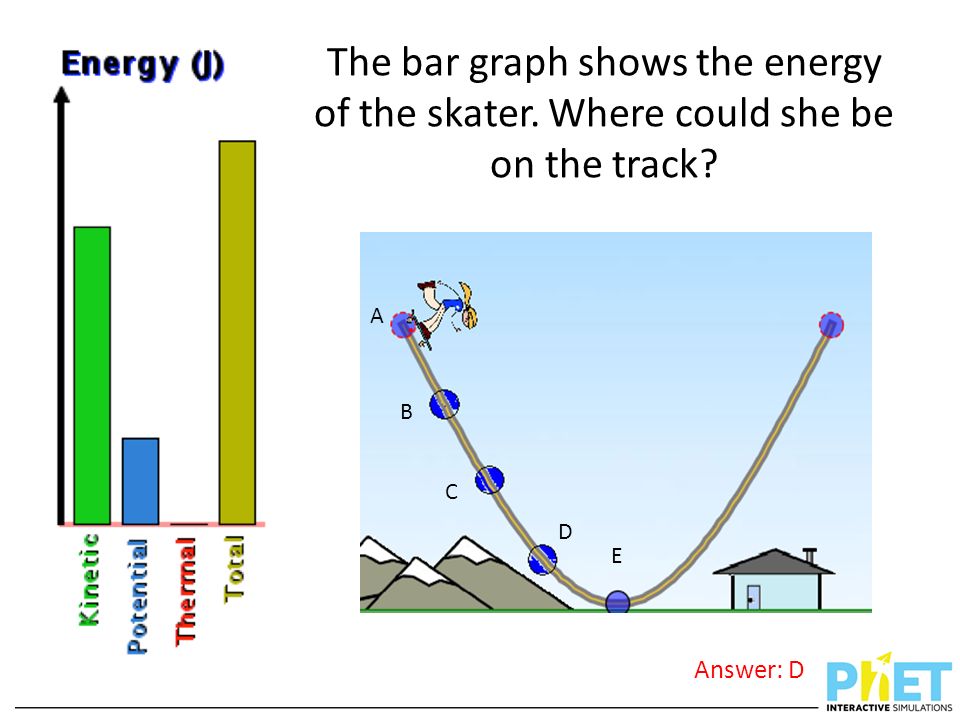 Energy (J)

Kinetic
Potential
Thermal
Total

The bar graph shows the energy of the skater. Where could she be on the track?

A
B
C
D
E

Answer: D

PhET
INTERACTIVE SIMULATIONS